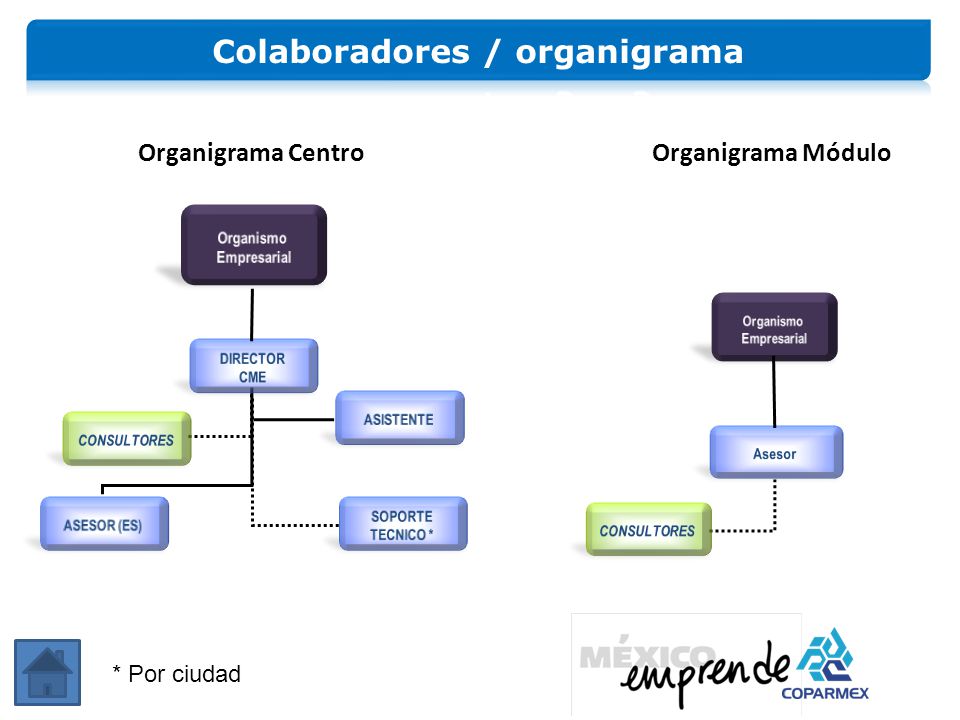 Colaboradores / organigrama

Organigrama Centro

Organismo Empresarial

DIRECTOR CME

CONSULTORES

ASISTENTE

ASESOR (ES)

SOPORTE TECNICO *

Organigrama Módulo

Organismo Empresarial

Asesor

CONSULTORES

* Por ciudad

MÉXICO emprende

COPARMEX